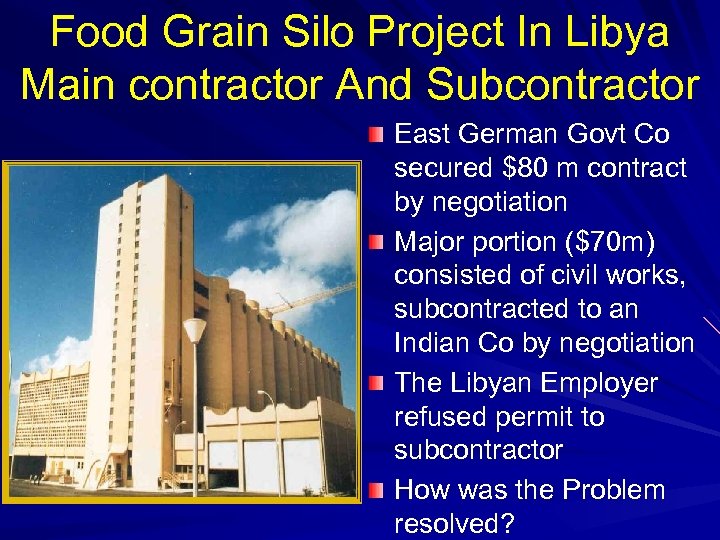 Food Grain Silo Project In Libya
Main contractor And Subcontractor

East German Govt Co secured \$80 m contract by negotiation

Major portion (\$70m) consisted of civil works, subcontracted to an Indian Co by negotiation

The Libyan Employer refused permit to subcontractor

How was the Problem resolved?